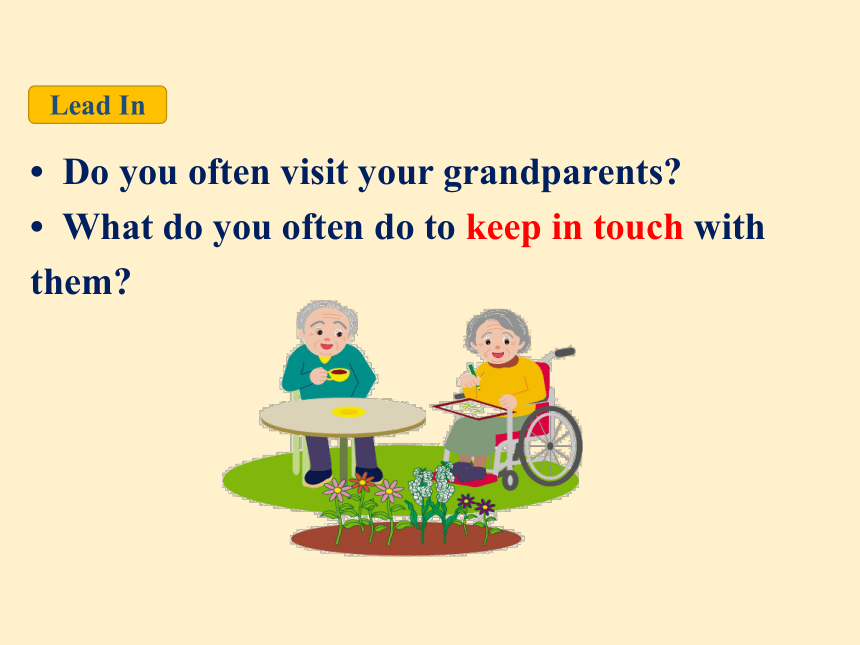 Lead In

• Do you often visit your grandparents?
• What do you often do to keep in touch with them?